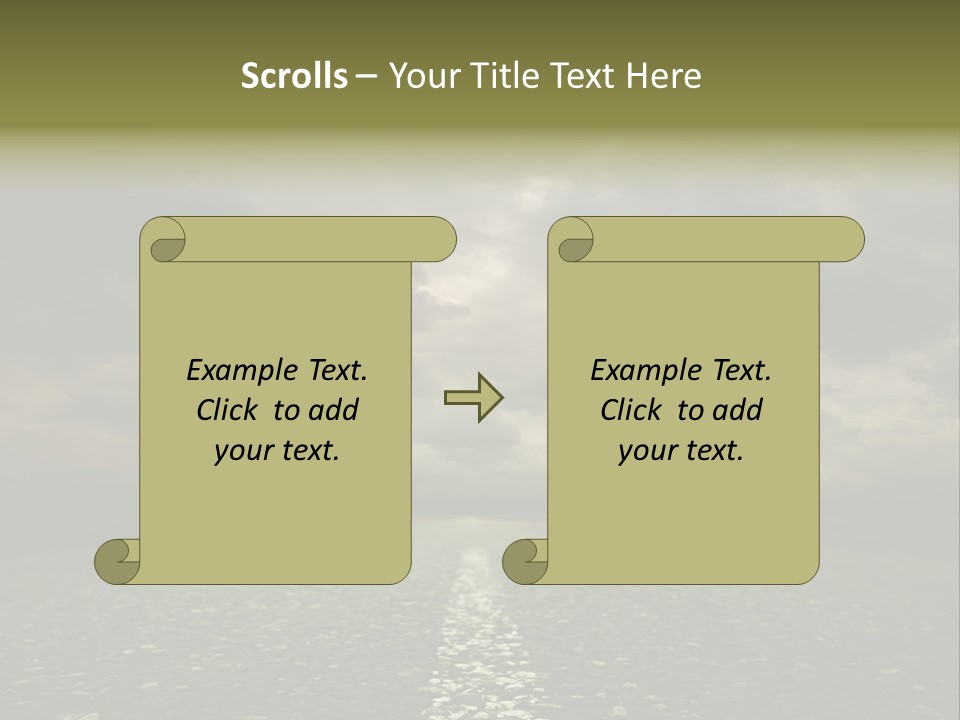 Scrolls – Your Title Text Here

Example Text. Click to add your text.

Example Text. Click to add your text.